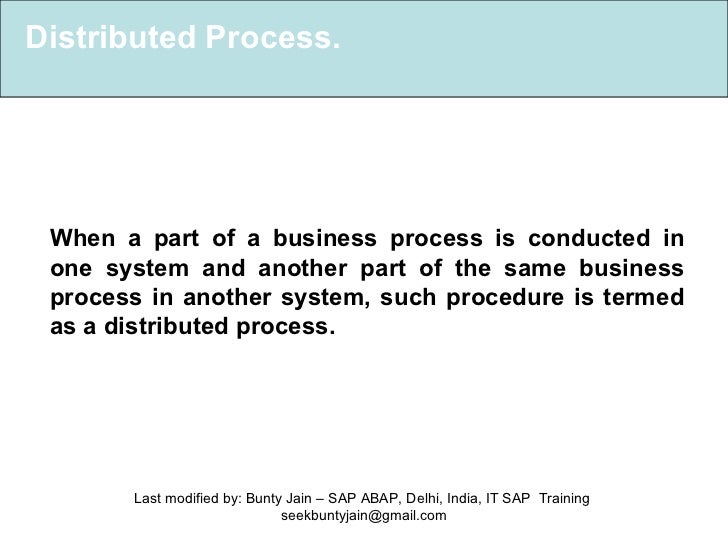 Distributed Process.

When a part of a business process is conducted in one system and another part of the same business process in another system, such procedure is termed as a distributed process.

Last modified by: Bunty Jain – SAP ABAP, Delhi, India, IT SAP Training
seekbuntyjain@gmail.com